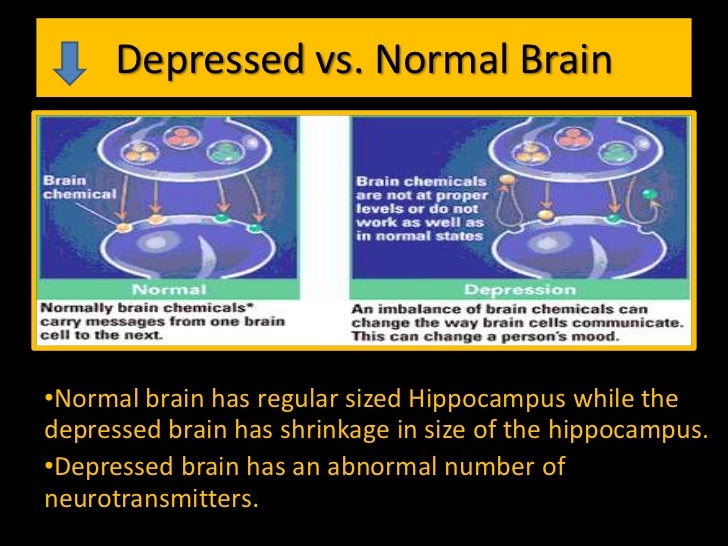 Depressed vs. Normal Brain

Brain chemical

Normal

Normally brain chemicals* carry messages from one brain cell to the next.

Brain chemicals are not at proper levels or do not work as well as in normal states

Depression

An imbalance of brain chemicals can change the way brain cells communicate. This can change a person's mood.

•Normal brain has regular sized Hippocampus while the depressed brain has shrinkage in size of the hippocampus.

•Depressed brain has an abnormal number of neurotransmitters.